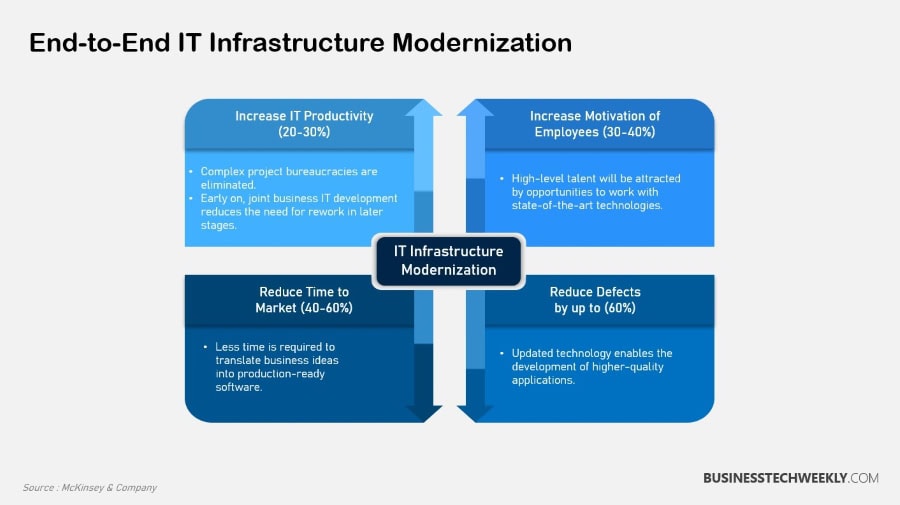 End-to-End IT Infrastructure Modernization

Increase IT Productivity (20-30%)

• Complex project bureaucracies are eliminated.
• Early on, joint business IT development reduces the need for rework in later stages.

Increase Motivation of Employees (30-40%)

• High-level talent will be attracted by opportunities to work with state-of-the-art technologies.

IT Infrastructure Modernization

Reduce Time to Market (40-60%)

• Less time is required to translate business ideas into production-ready software.

Reduce Defects by up to (60%)

• Updated technology enables the development of higher-quality applications.

Source : McKinsey & Company

BUSINESSTECHWEEKLY.COM